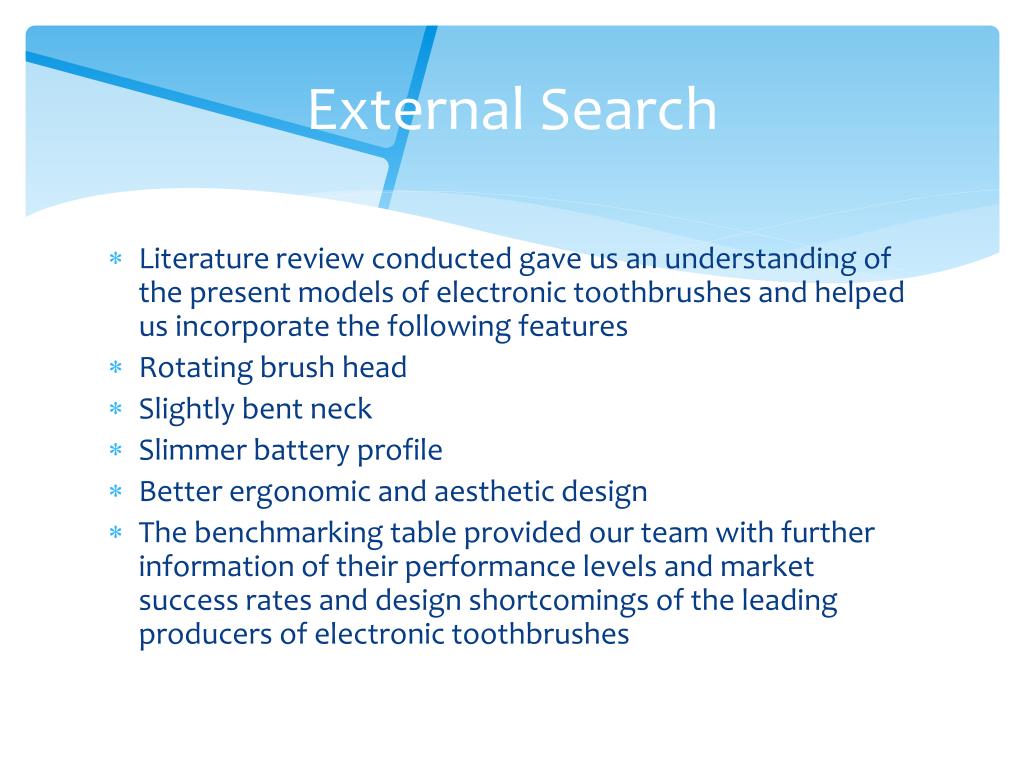 External Search

∗ Literature review conducted gave us an understanding of the present models of electronic toothbrushes and helped us incorporate the following features
∗ Rotating brush head
∗ Slightly bent neck
∗ Slimmer battery profile
∗ Better ergonomic and aesthetic design
∗ The benchmarking table provided our team with further information of their performance levels and market success rates and design shortcomings of the leading producers of electronic toothbrushes